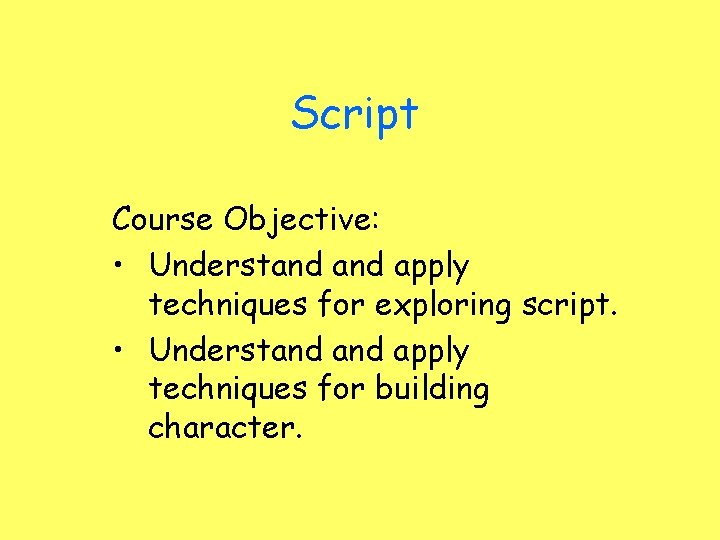 Script

Course Objective:

• Understand and apply techniques for exploring script.
• Understand and apply techniques for building character.